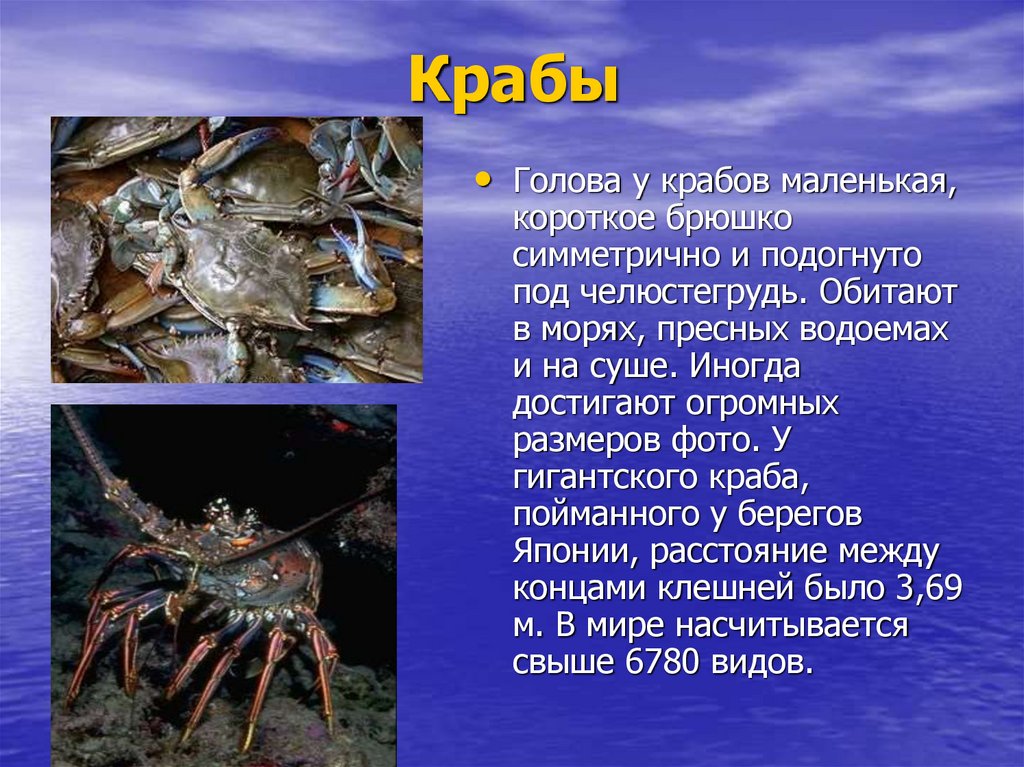 Крабы

• Голова у крабов маленькая, короткое брюшко симметрично и подогнуто под челюстегрудь. Обитают в морях, пресных водоемах и на суше. Иногда достигают огромных размеров фото. У гигантского краба, пойманного у берегов Японии, расстояние между концами клешней было 3,69 м. В мире насчитывается свыше 6780 видов.